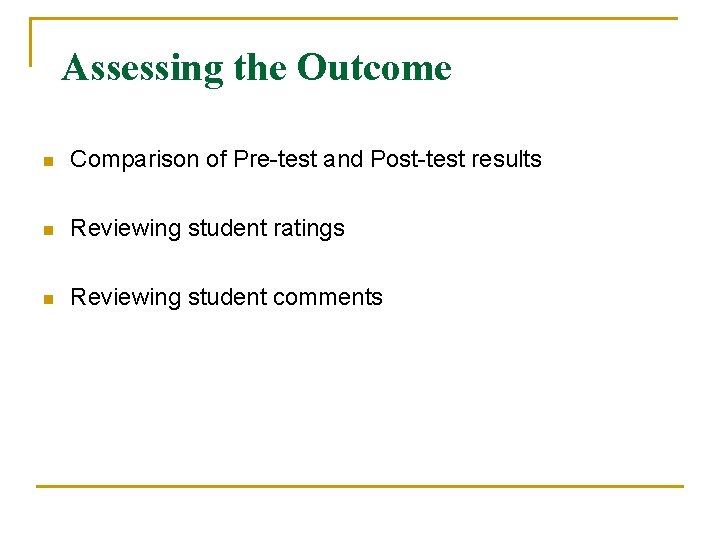 Assessing the Outcome

• Comparison of Pre-test and Post-test results

• Reviewing student ratings

• Reviewing student comments